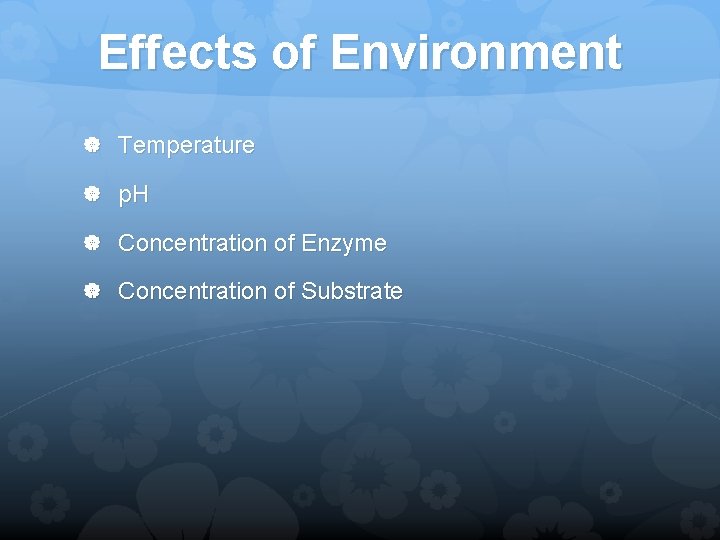 Effects of Environment

Temperature

pH

Concentration of Enzyme

Concentration of Substrate